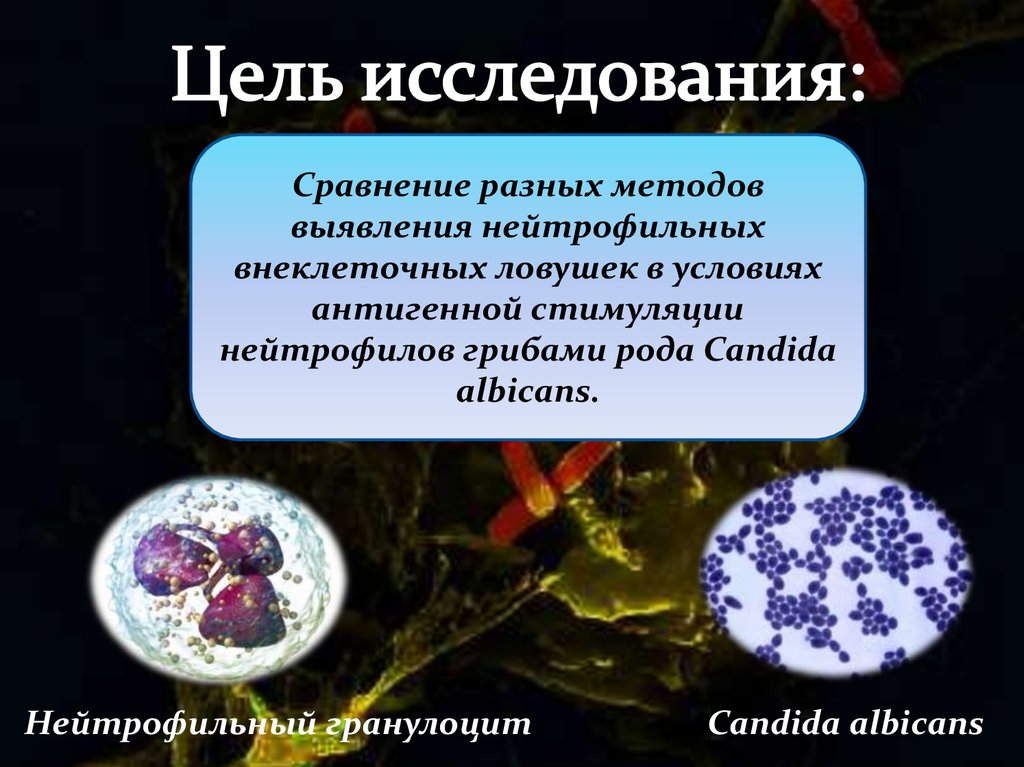 Цель исследования:

Сравнение разных методов выявления нейтрофильных внеклеточных ловушек в условиях антигенной стимуляции нейтрофилов грибами рода Candida albicans.

Нейтрофильный гранулоцит

Candida albicans